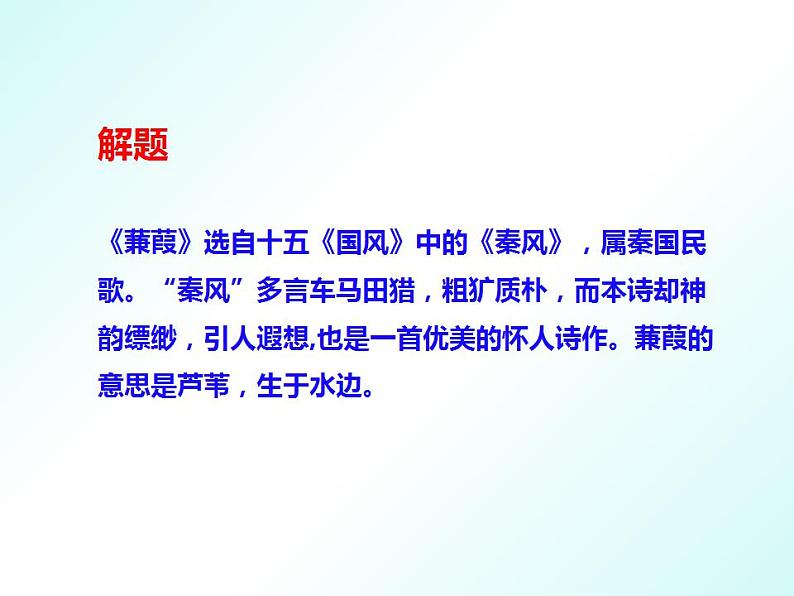 解题

《蒹葭》选自十五《国风》中的《秦风》，属秦国民歌。“秦风”多言车马田猎，粗犷质朴，而本诗却神韵缥缈，引人遐想,也是一首优美的怀人诗作。蒹葭的意思是芦苇，生于水边。